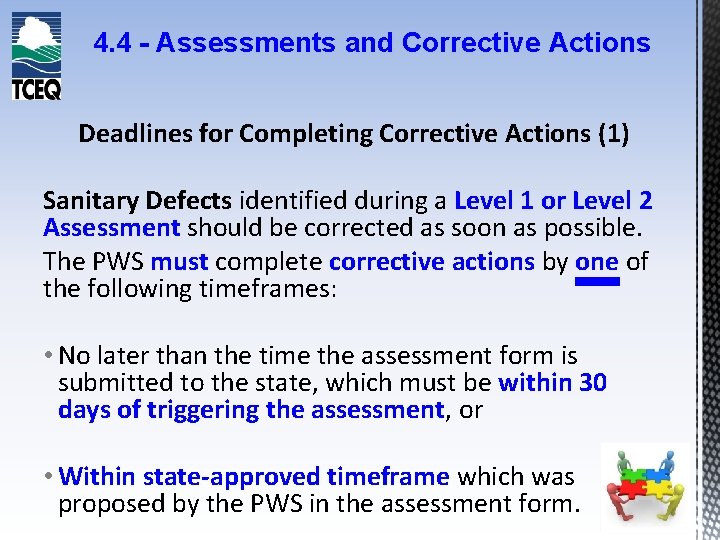 TCEQ

4.4 - Assessments and Corrective Actions

Deadlines for Completing Corrective Actions (1)

Sanitary Defects identified during a Level 1 or Level 2 Assessment should be corrected as soon as possible.

The PWS must complete corrective actions by one of the following timeframes:

• No later than the time the assessment form is submitted to the state, which must be within 30 days of triggering the assessment, or

• Within state-approved timeframe which was proposed by the PWS in the assessment form.